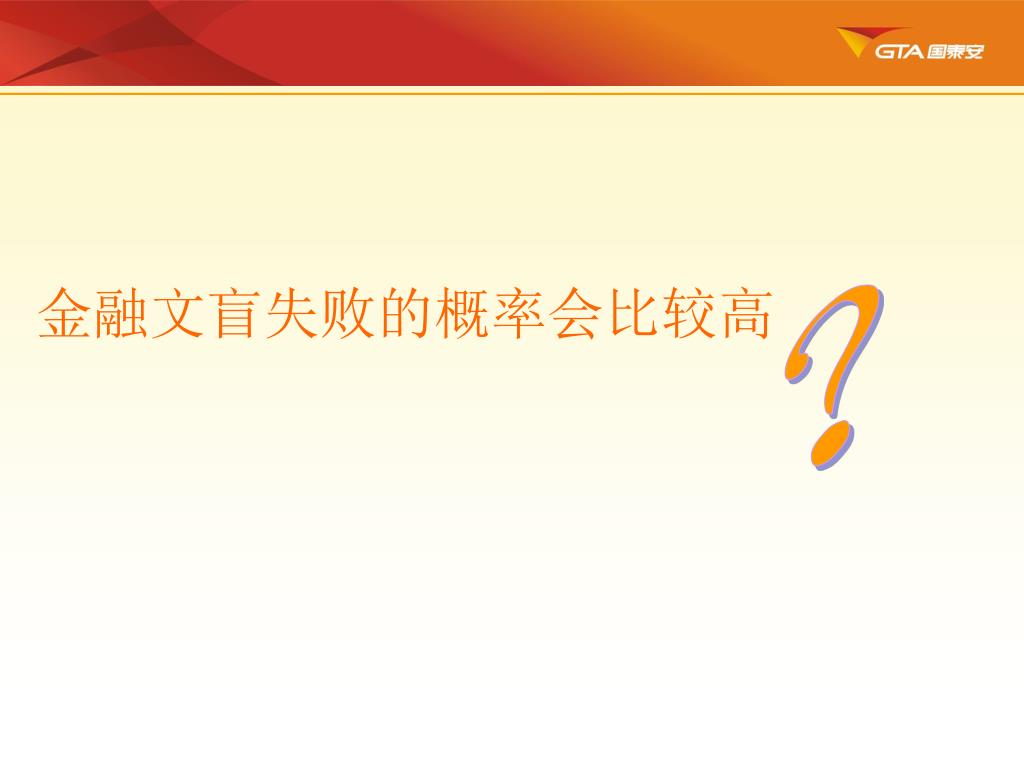 GTA 国泰安

金融文盲失败的概率会比较高 ?